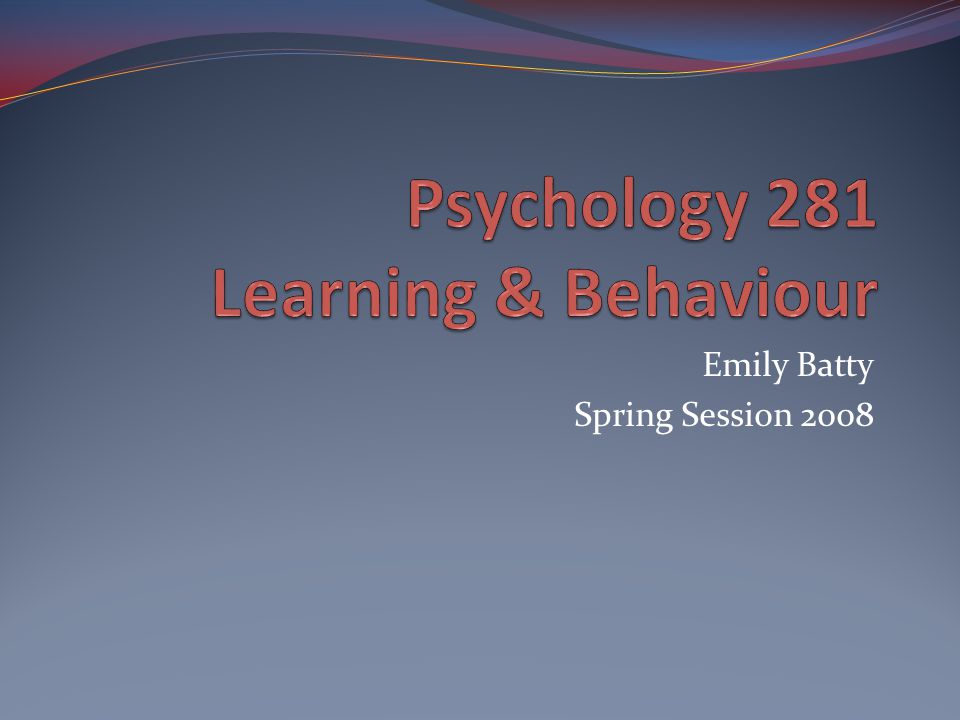 Psychology 281
Learning & Behaviour

Emily Batty
Spring Session 2008